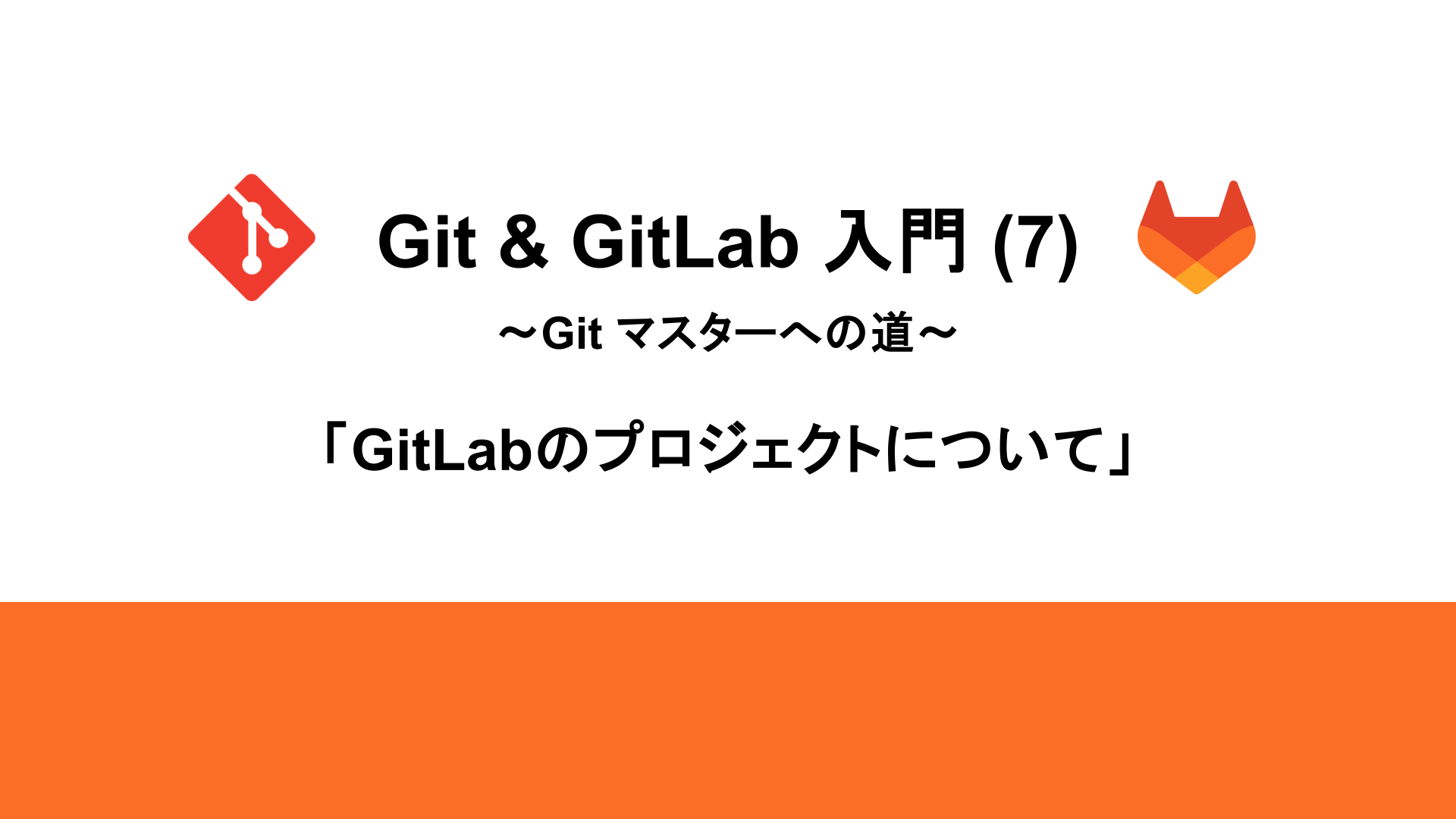 Git & GitLab 入門 (7)

～Git マスターへの道～

「GitLabのプロジェクトについて」